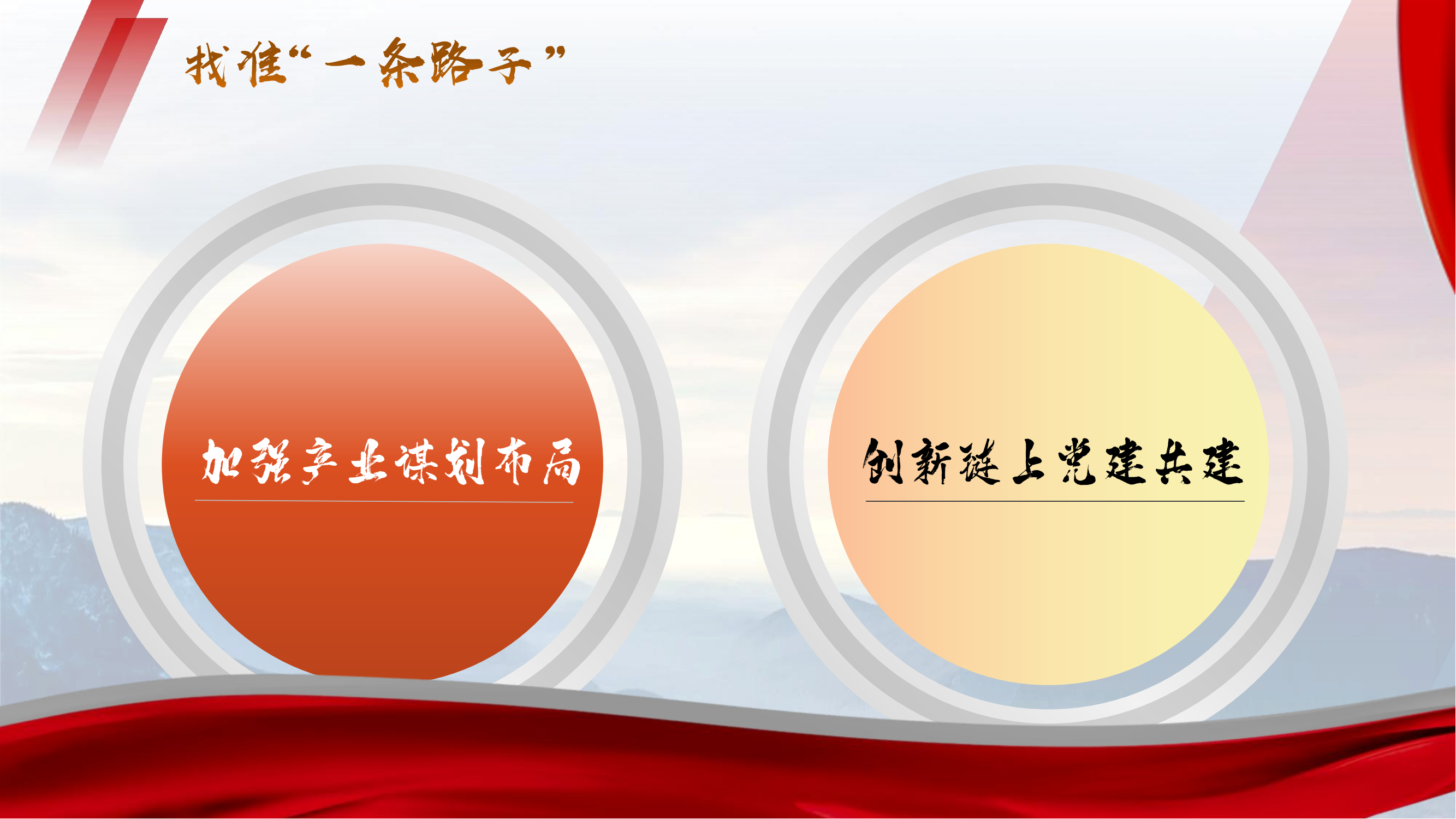 找准“一条路子”

加强产业谋划布局

创新链上党建共建